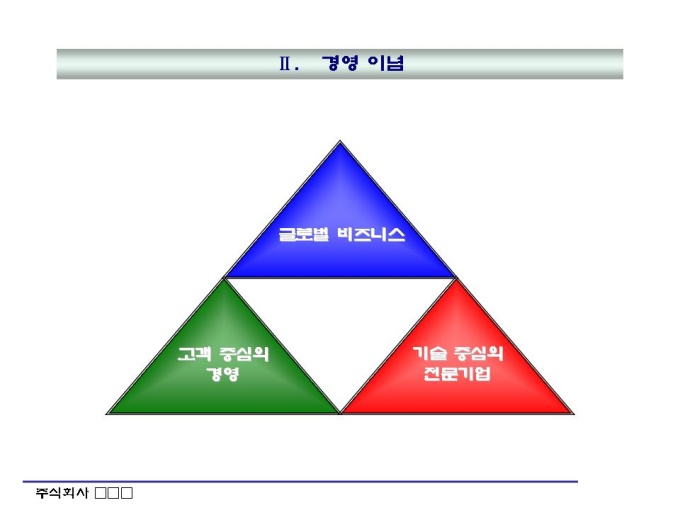 Ⅱ. 경영 이념

글로벌 비즈니스

고객 중심의 경영

기술 중심의 전문기업

주식회사 □□□